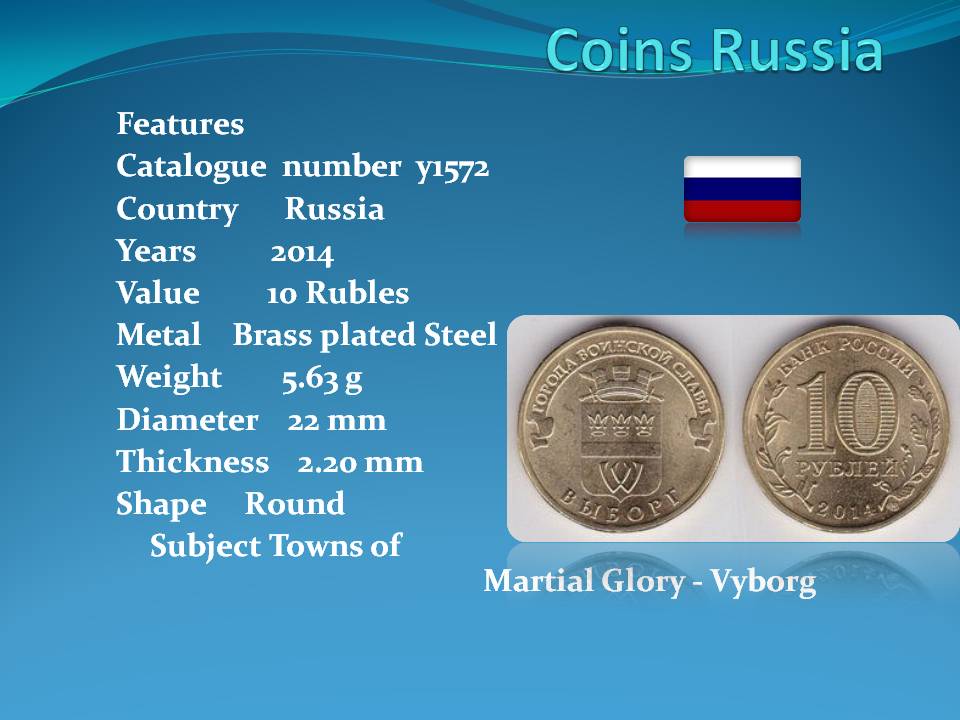 Coins Russia

Features
Catalogue number y1572
Country Russia
Years 2014
Value 10 Rubles
Metal Brass plated Steel
Weight 5.63 g
Diameter 22 mm
Thickness 2.20 mm
Shape Round
Subject Towns of Martial Glory - Vyborg

ГОРОДА ВОИНСКОЙ СЛАВЫ
ВЫБОРГ
БАНК РОССИИ
10
РУБЛЕЙ
2014